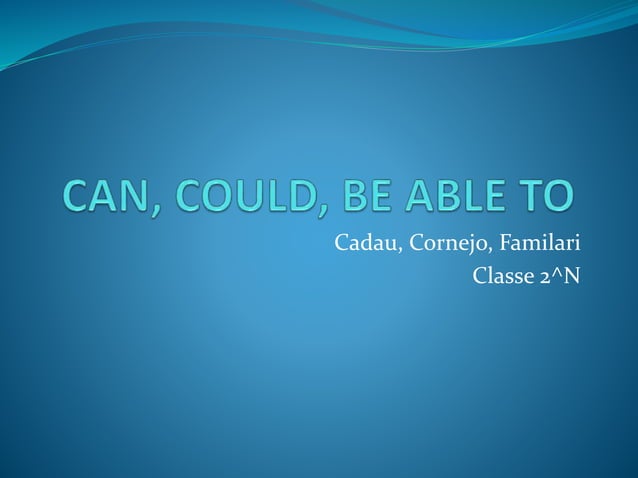 CAN, COULD, BE ABLE TO

Cadau, Cornejo, Familari
Classe 2^N